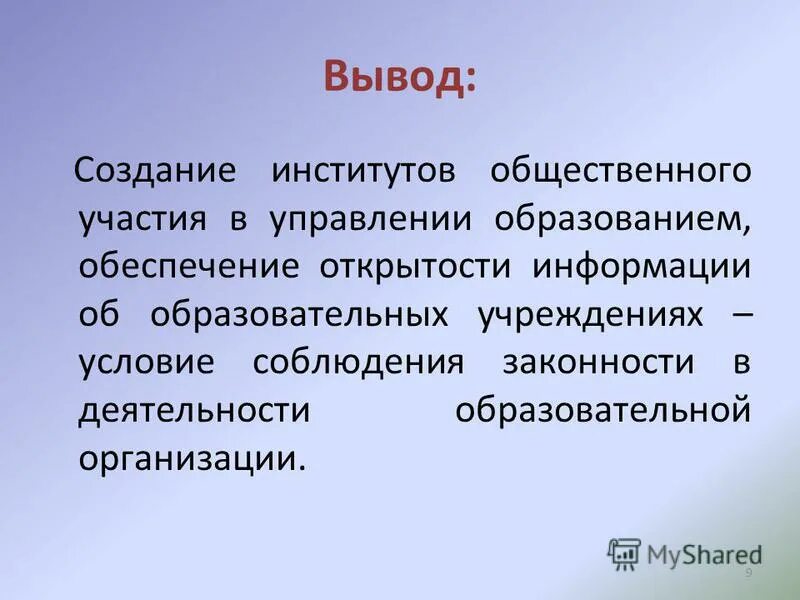 Вывод:

Создание институтов общественного участия в управлении образованием, обеспечение открытости информации об образовательных учреждениях – условие соблюдения законности в деятельности образовательной организации.

MyShared

9